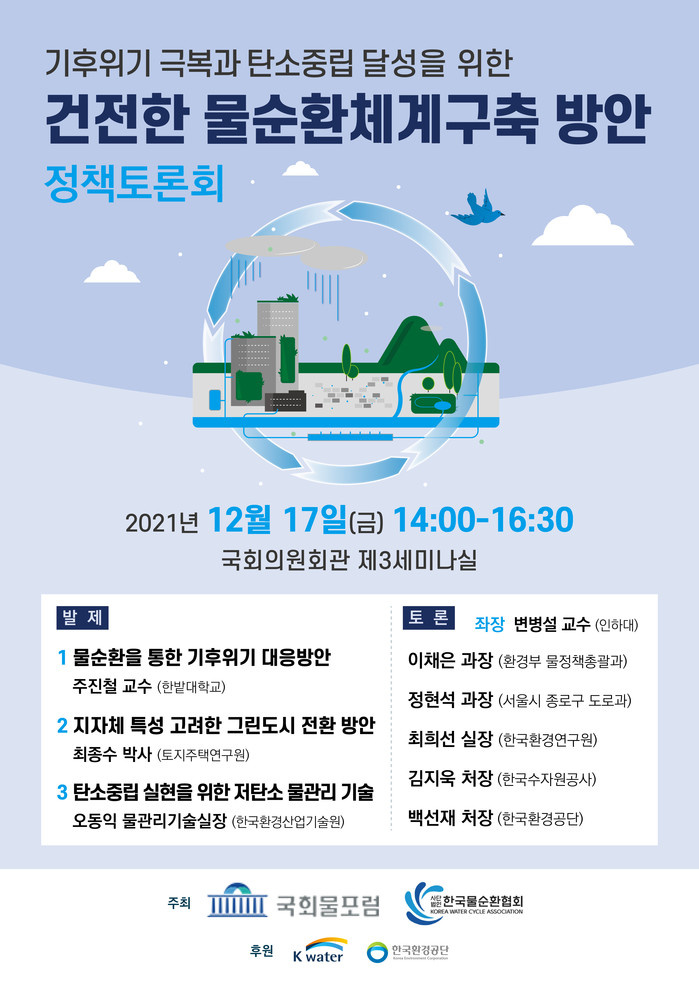 기후위기 극복과 탄소중립 달성을 위한
건전한 물순환체계구축 방안
정책토론회

2021년 12월 17일(금) 14:00-16:30
국회의원회관 제3세미나실

발 제

1 물순환을 통한 기후위기 대응방안
주진철 교수 (한밭대학교)

2 지자체 특성 고려한 그린도시 전환 방안
최종수 박사 (토지주택연구원)

3 탄소중립 실현을 위한 저탄소 물관리 기술
오동익 물관리기술실장 (한국환경산업기술원)

토 론 좌장 변병설 교수 (인하대)

이채은 과장 (환경부 물정책총괄과)

정현석 과장 (서울시 종로구 도로과)

최희선 실장 (한국환경연구원)

김지욱 처장 (한국수자원공사)

백선재 처장 (한국환경공단)

주최 국회물포럼 사단법인 한국물순환협회 KOREA WATER CYCLE ASSOCIATION

후원 K water 한국환경공단 Korea Environment Corporation